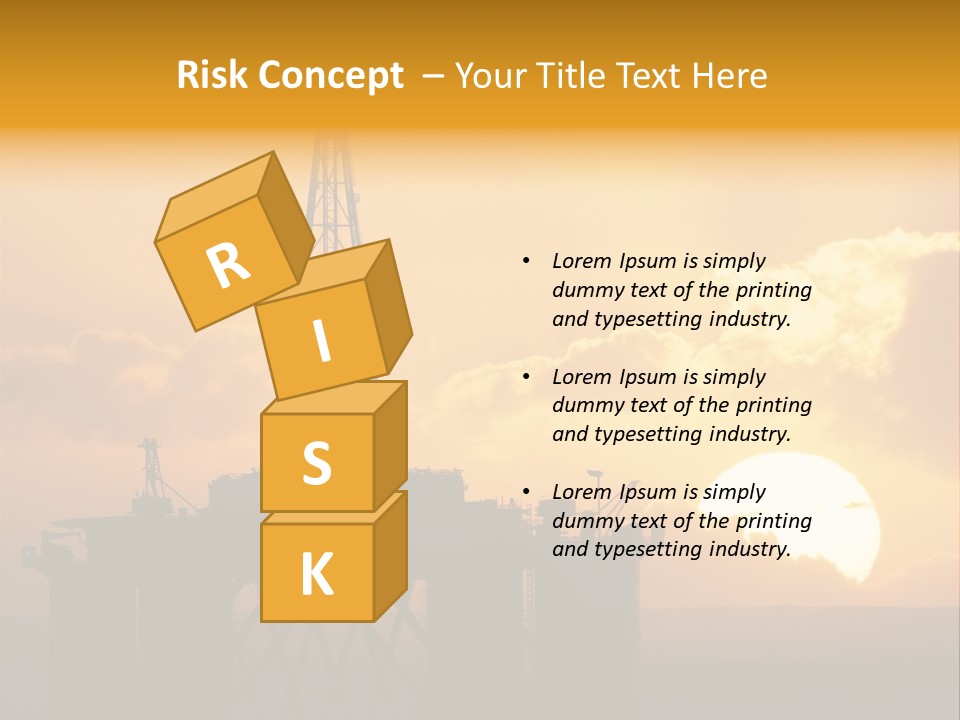 Risk Concept – Your Title Text Here

R
I
S
K

• Lorem Ipsum is simply dummy text of the printing and typesetting industry.

• Lorem Ipsum is simply dummy text of the printing and typesetting industry.

• Lorem Ipsum is simply dummy text of the printing and typesetting industry.